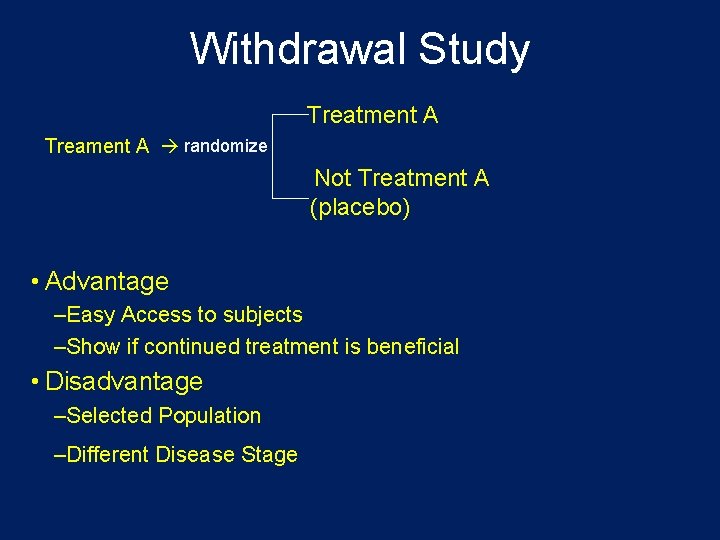 Withdrawal Study

Treament A → randomize

Treatment A

Not Treatment A (placebo)

• Advantage
–Easy Access to subjects
–Show if continued treatment is beneficial
• Disadvantage
–Selected Population
–Different Disease Stage